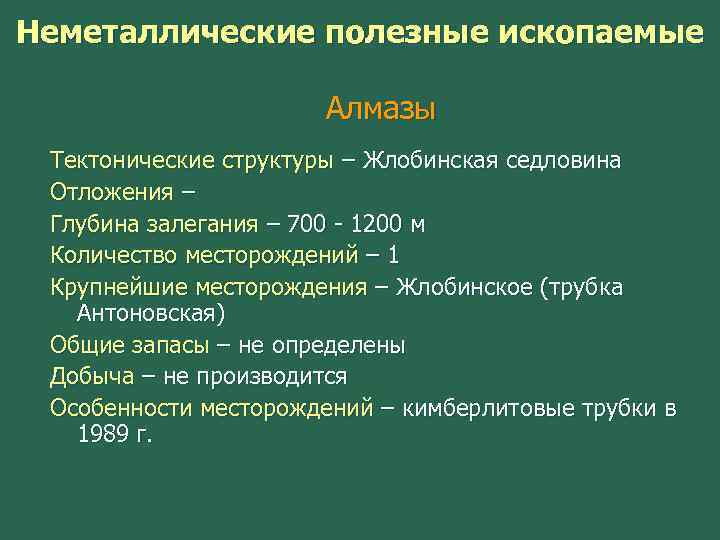 Неметаллические полезные ископаемые

Алмазы

Тектонические структуры – Жлобинская седловина

Отложения –

Глубина залегания – 700 - 1200 м

Количество месторождений – 1

Крупнейшие месторождения – Жлобинское (трубка Антоновская)

Общие запасы – не определены

Добыча – не производится

Особенности месторождений – кимберлитовые трубки в 1989 г.